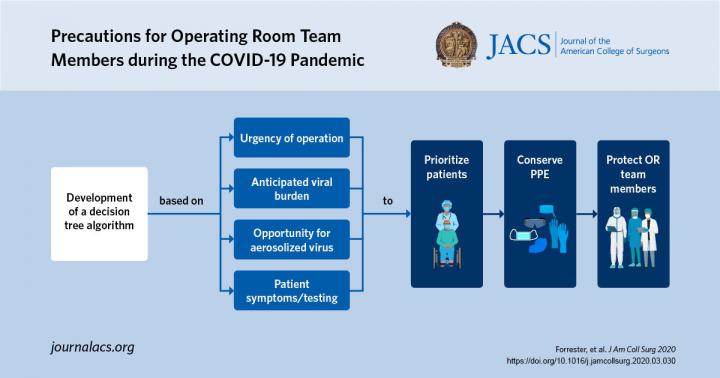 Precautions for Operating Room Team Members during the COVID-19 Pandemic

JACS Journal of the American College of Surgeons

Development of a decision tree algorithm

based on

Urgency of operation

Anticipated viral burden

Opportunity for aerosolized virus

Patient symptoms/testing

to

Prioritize patients

Conserve PPE

Protect OR team members

journalacs.org

Forrester, et al. J Am Coll Surg 2020
https://doi.org/10.1016/j.jamcollsurg.2020.03.030